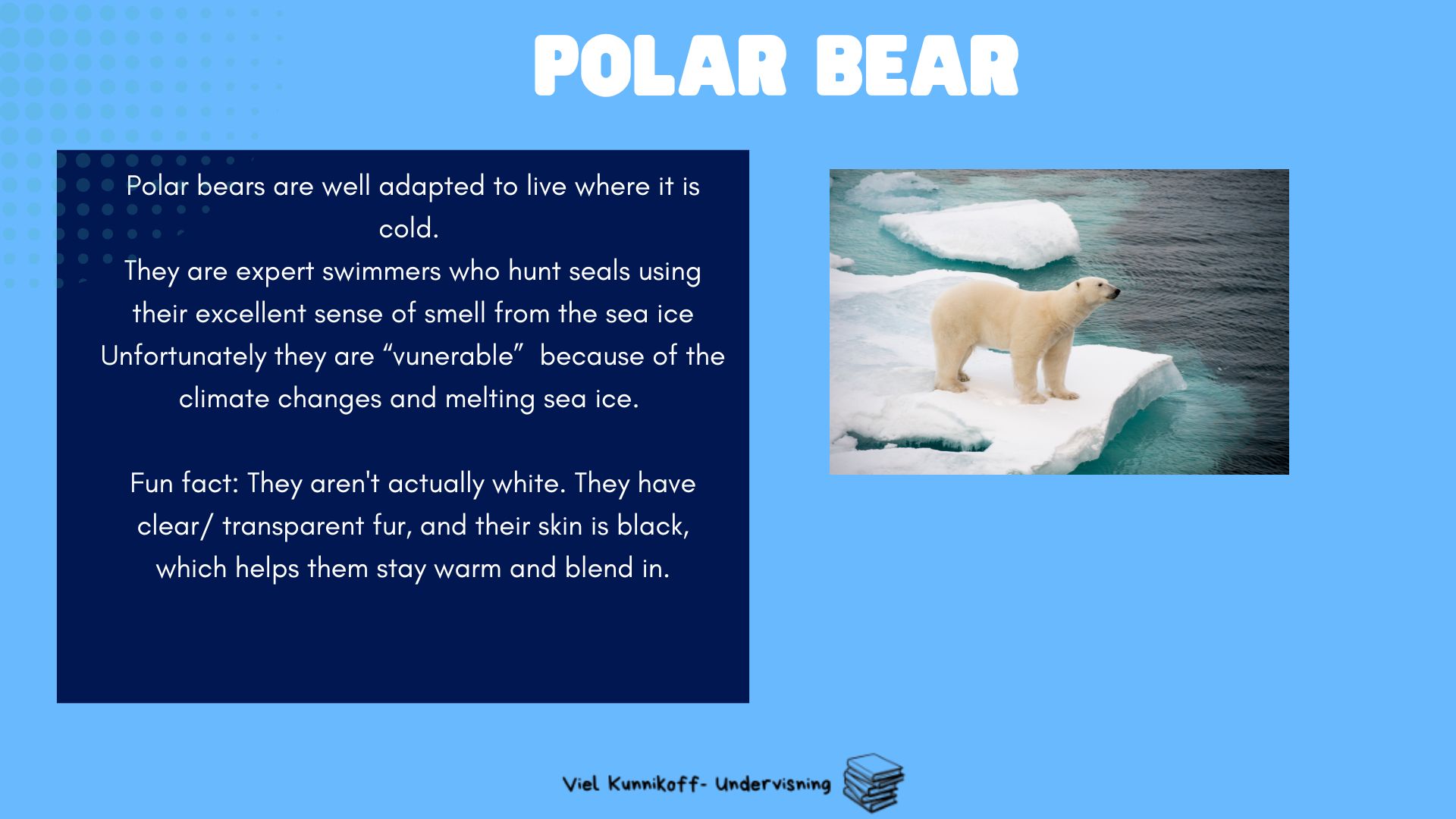 POLAR BEAR

Polar bears are well adapted to live where it is cold.
They are expert swimmers who hunt seals using their excellent sense of smell from the sea ice
Unfortunately they are “vunerable” because of the climate changes and melting sea ice.

Fun fact: They aren't actually white. They have clear/ transparent fur, and their skin is black, which helps them stay warm and blend in.

Viel Kunnikoff- Undervisning